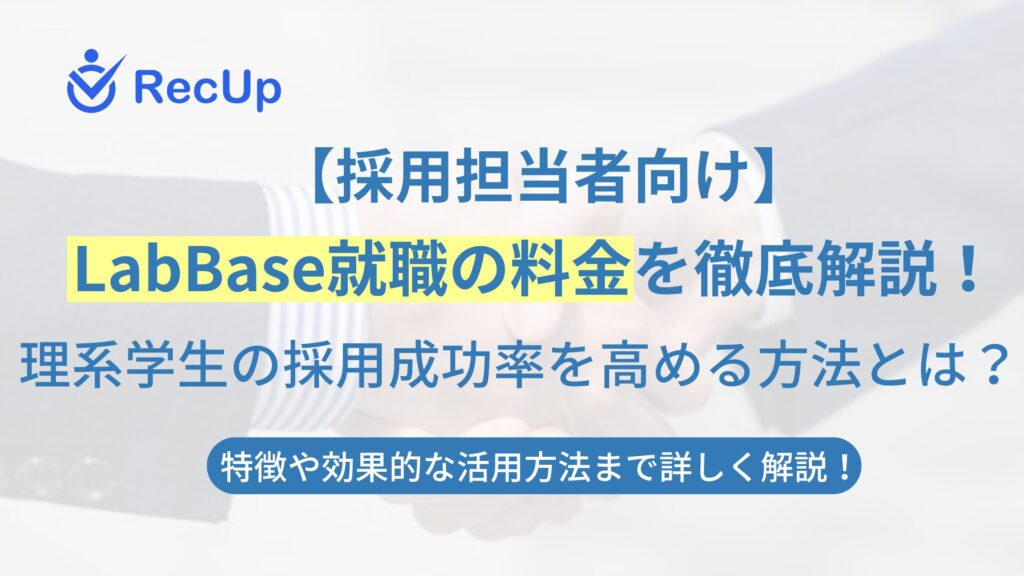 RecUp

【採用担当者向け】

LabBase就職の料金を徹底解説！

理系学生の採用成功率を高める方法とは？

特徴や効果的な活用方法まで詳しく解説！